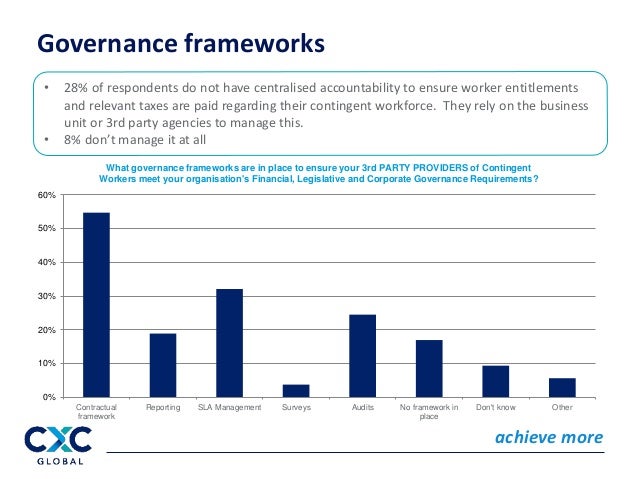 Governance frameworks

• 28% of respondents do not have centralised accountability to ensure worker entitlements and relevant taxes are paid regarding their contingent workforce. They rely on the business unit or 3rd party agencies to manage this.
• 8% don't manage it at all

What governance frameworks are in place to ensure your 3rd PARTY PROVIDERS of Contingent Workers meet your organisation's Financial, Legislative and Corporate Governance Requirements?

60%
50%
40%
30%
20%
10%
0%

Contractual framework
Reporting
SLA Management
Surveys
Audits
No framework in place
Don't know
Other

CXC GLOBAL

achieve more